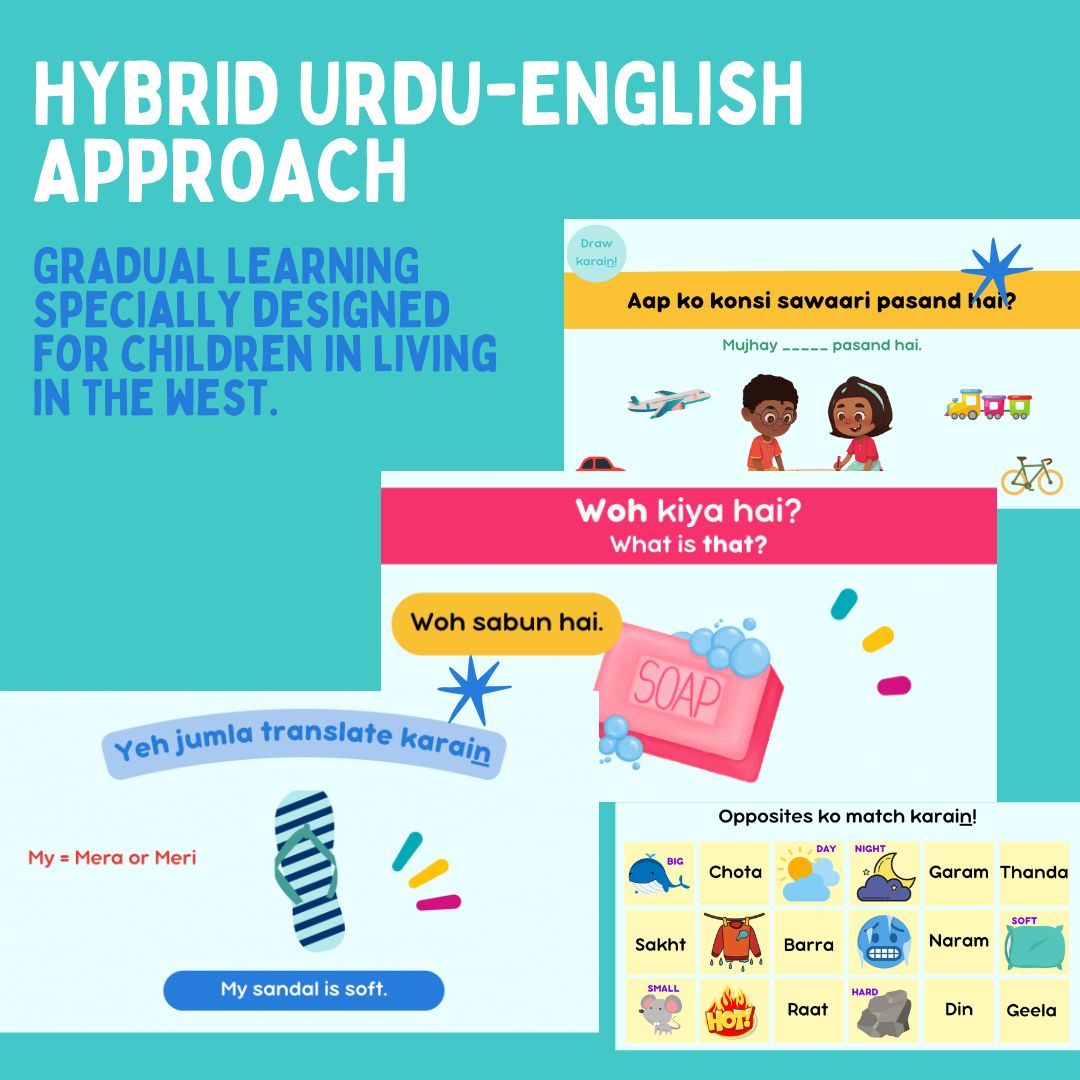 HYBRID URDU-ENGLISH APPROACH

GRADUAL LEARNING SPECIALLY DESIGNED FOR CHILDREN IN LIVING IN THE WEST.

Draw karain!

Aap ko konsi sawaari pasand hai?

Mujhay _____ pasand hai.

Woh kiya hai?
What is that?

Woh sabun hai.

SOAP

Yeh jumla translate karain

My = Mera or Meri

My sandal is soft.

Opposites ko match karain!

| BIG | Chota | DAY | NIGHT | Garam | Thanda |
|---|---|---|---|---|---|
| Sakht | | Barra | | Naram | SOFT |
| SMALL | HOT! | Raat | HARD | Din | Geela |